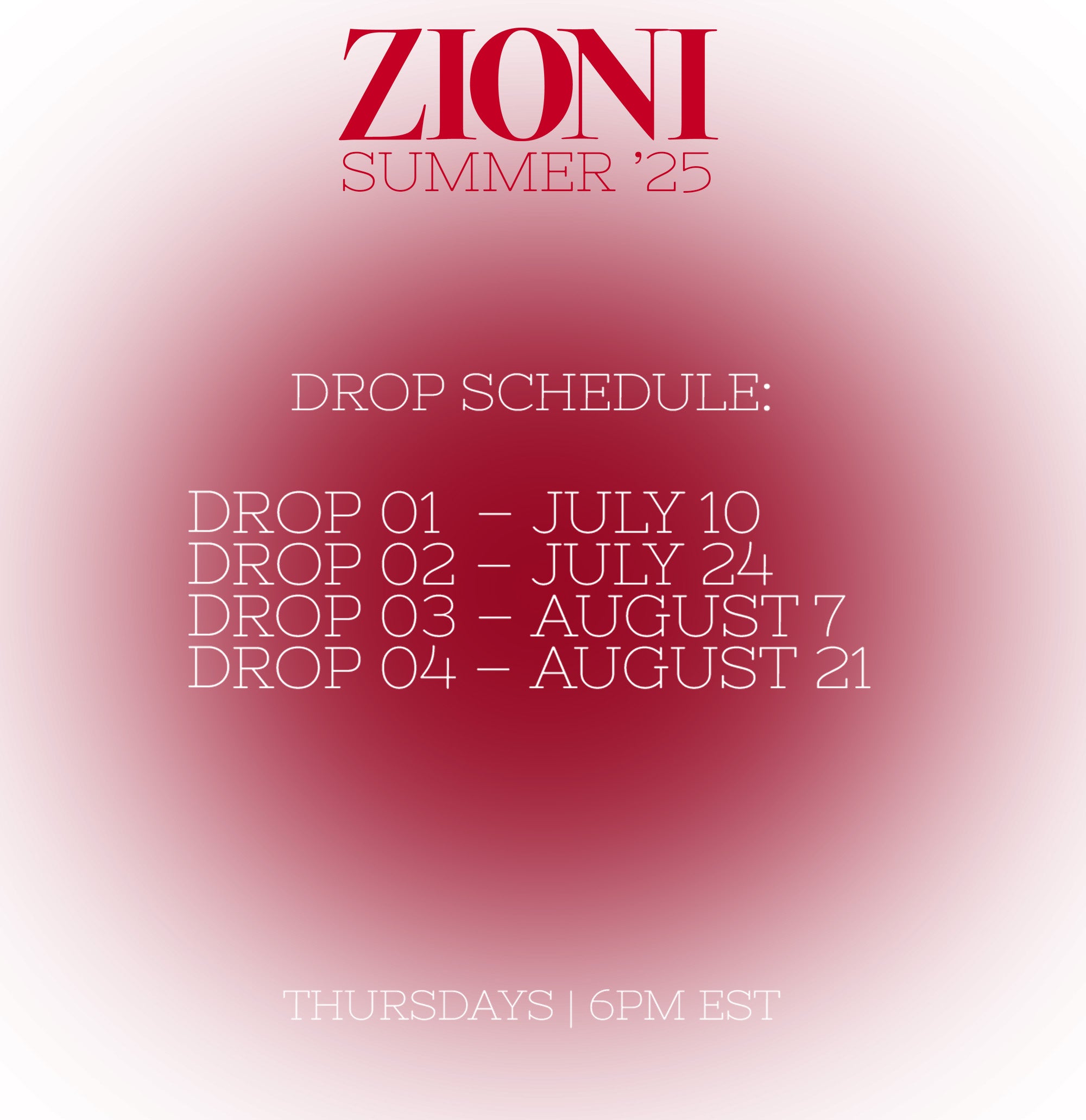 ZIONI
SUMMER '25

DROP SCHEDULE:

DROP 01 – JULY 10
DROP 02 – JULY 24
DROP 03 – AUGUST 7
DROP 04 – AUGUST 21

THURSDAYS | 6PM EST